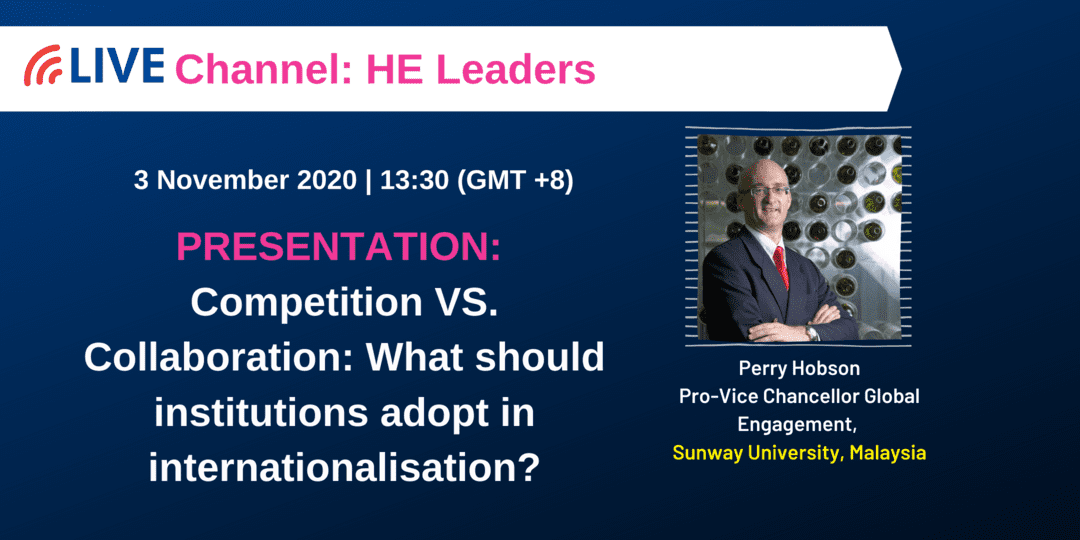 LIVE Channel: HE Leaders

3 November 2020 | 13:30 (GMT +8)

PRESENTATION:
Competition VS. Collaboration: What should institutions adopt in internationalisation?

Perry Hobson
Pro-Vice Chancellor Global Engagement,
Sunway University, Malaysia